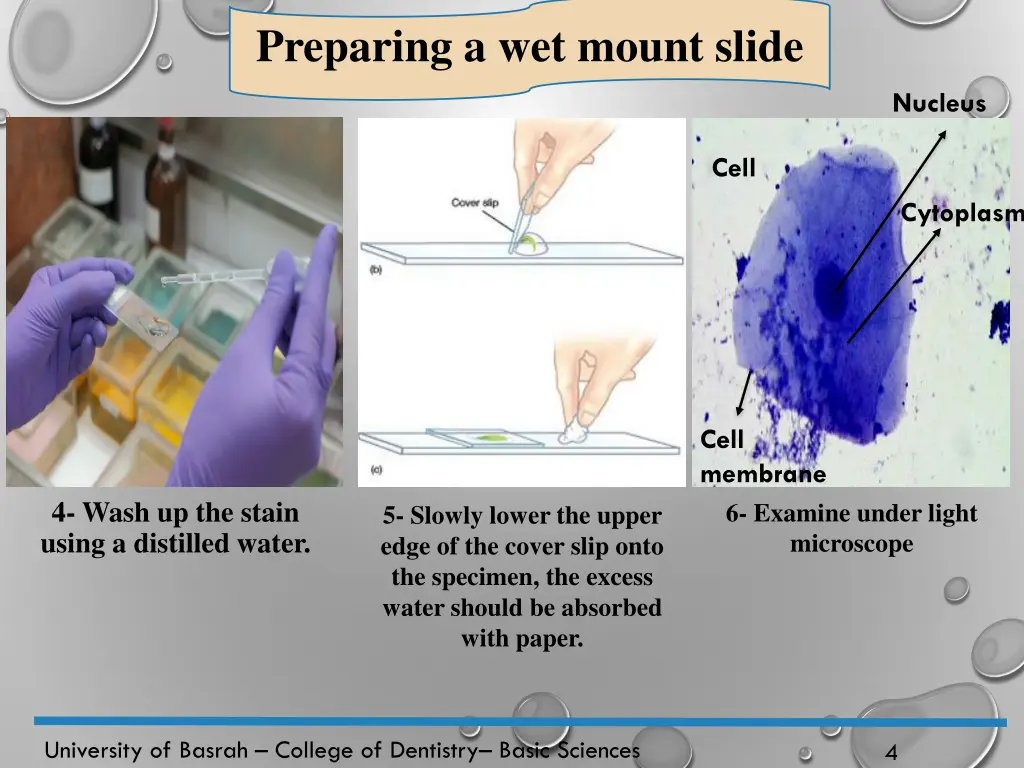 Preparing a wet mount slide

Cover slip

(b)

(c)

Nucleus

Cell

Cytoplasm

Cell membrane

4- Wash up the stain using a distilled water.

5- Slowly lower the upper edge of the cover slip onto the specimen, the excess water should be absorbed with paper.

6- Examine under light microscope

University of Basrah – College of Dentistry– Basic Sciences

4